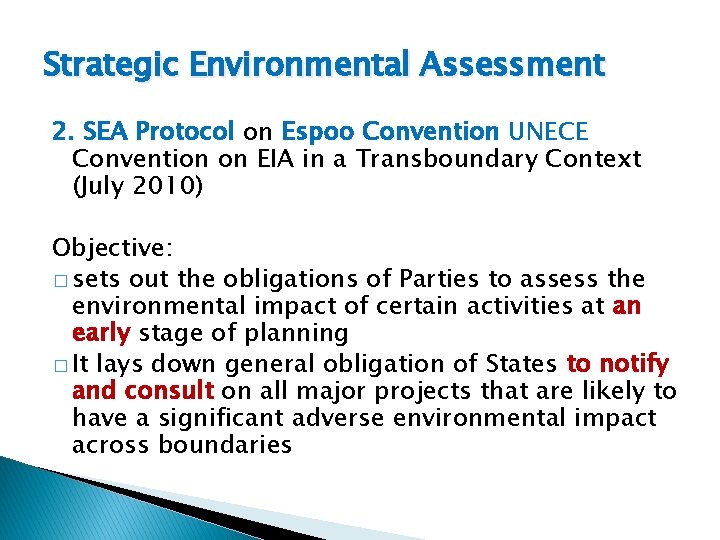 Strategic Environmental Assessment

2. SEA Protocol on Espoo Convention UNECE Convention on EIA in a Transboundary Context (July 2010)

Objective:
□ sets out the obligations of Parties to assess the environmental impact of certain activities at an early stage of planning
□ It lays down general obligation of States to notify and consult on all major projects that are likely to have a significant adverse environmental impact across boundaries